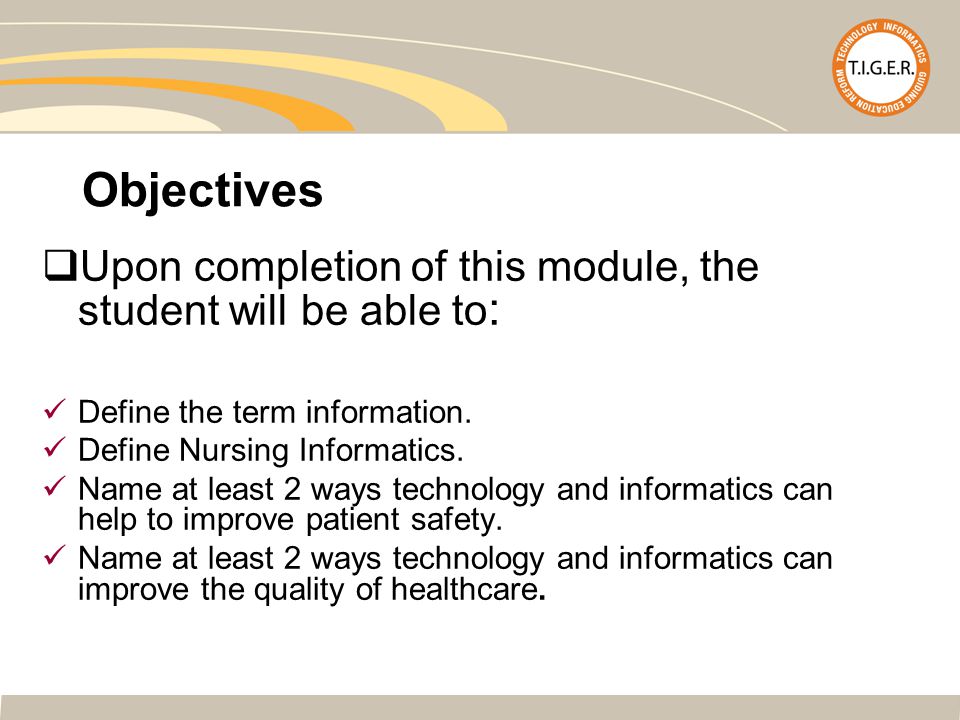 TECHNOLOGY INFORMATICS GUIDING EDUCATION REFORM
T.I.G.E.R.

Objectives

❑Upon completion of this module, the student will be able to:

✓ Define the term information.
✓ Define Nursing Informatics.
✓ Name at least 2 ways technology and informatics can help to improve patient safety.
✓ Name at least 2 ways technology and informatics can improve the quality of healthcare.